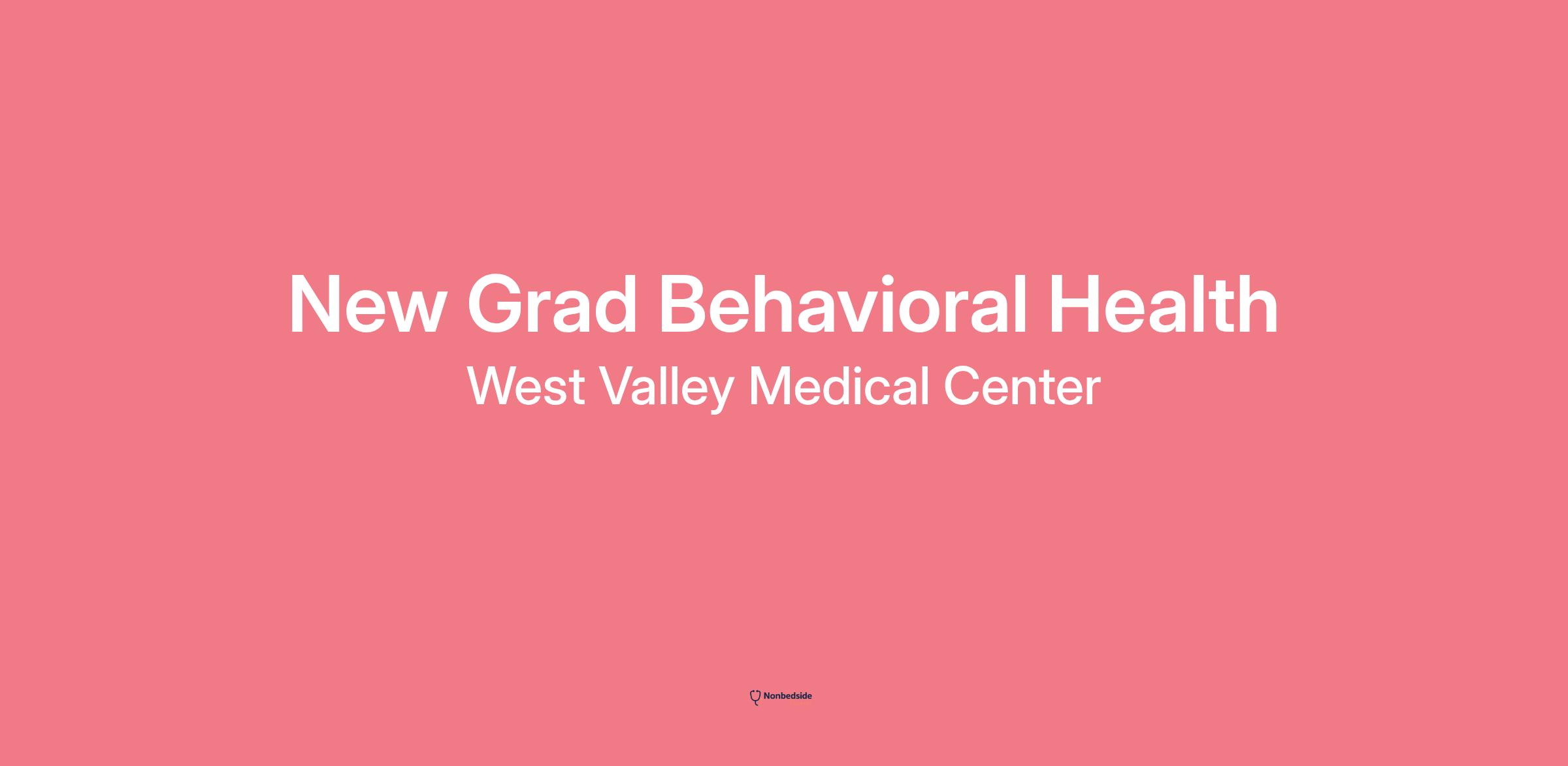 New Grad Behavioral Health

West Valley Medical Center

Nonbedside